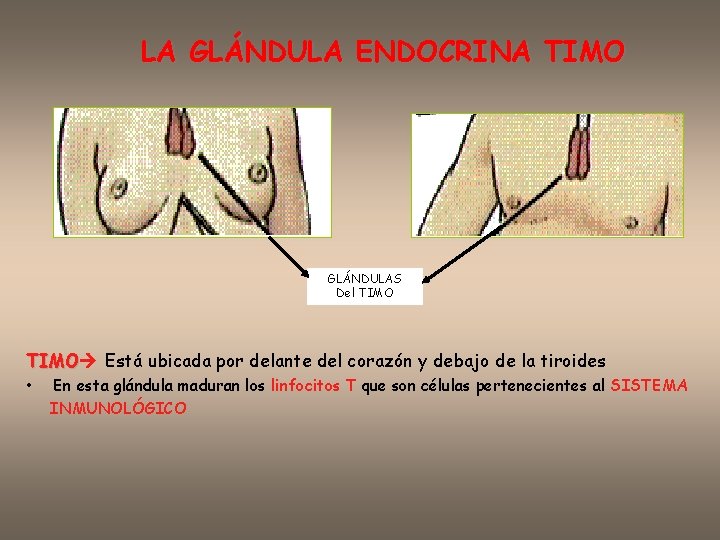 LA GLÁNDULA ENDOCRINA TIMO

GLÁNDULAS Del TIMO

TIMO→ Está ubicada por delante del corazón y debajo de la tiroides

• En esta glándula maduran los linfocitos T que son células pertenecientes al SISTEMA INMUNOLÓGICO